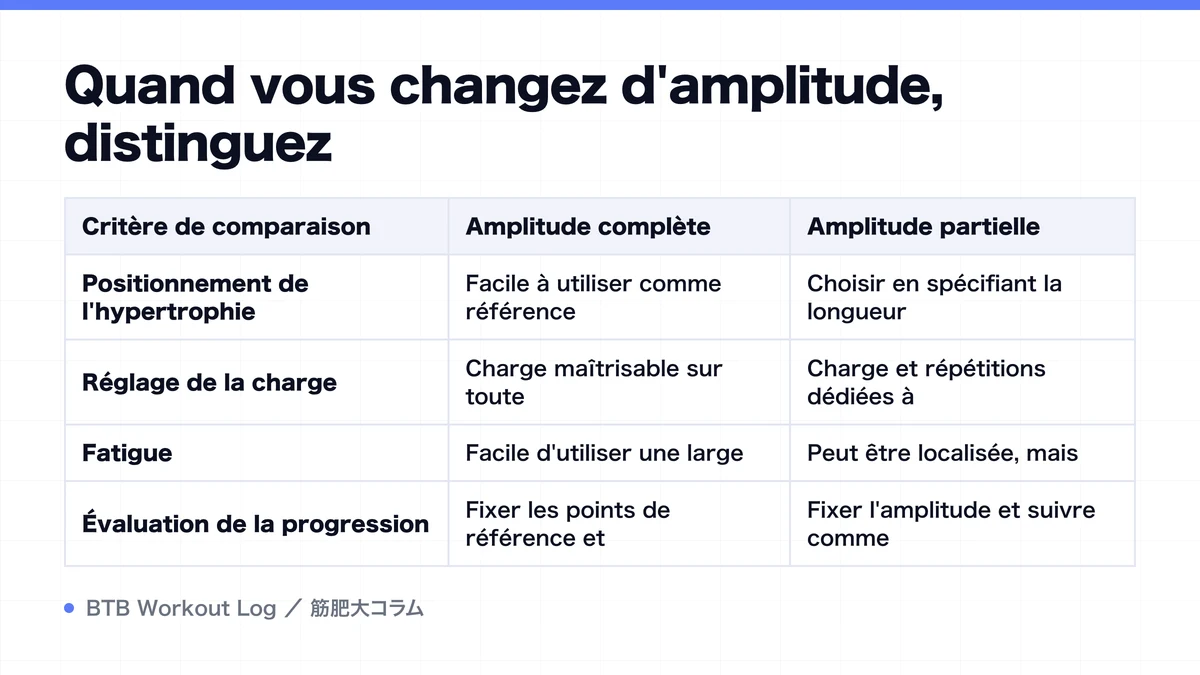 Quand vous changez d'amplitude, distinguez

| Critère de comparaison | Amplitude complète | Amplitude partielle |
|---|---|---|
| Positionnement de l'hypertrophie | Facile à utiliser comme référence | Choisir en spécifiant la longueur |
| Réglage de la charge | Charge maîtrisable sur toute | Charge et répétitions dédiées à |
| Fatigue | Facile d'utiliser une large | Peut être localisée, mais |
| Évaluation de la progression | Fixer les points de référence et | Fixer l'amplitude et suivre comme |

BTB Workout Log ／ 筋肥大コラム